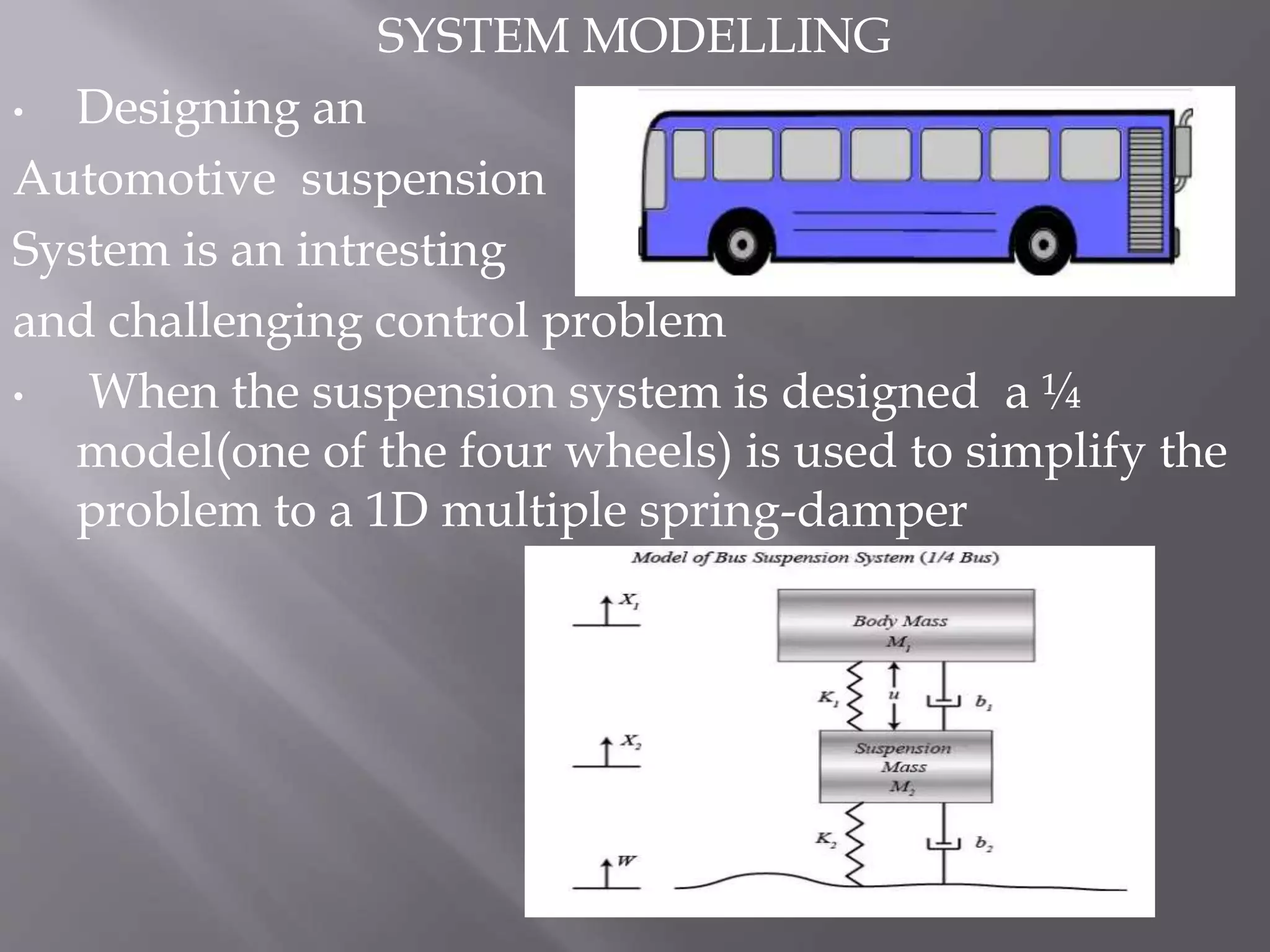 SYSTEM MODELLING

• Designing an Automotive suspension System is an intresting and challenging control problem

• When the suspension system is designed a ¼ model(one of the four wheels) is used to simplify the problem to a 1D multiple spring-damper

Model of Bus Suspension System (1/4 Bus)

$X_1$

Body Mass
$M_1$

$K_1$

$u$

$b_1$

$X_2$

Suspension Mass
$M_2$

$K_2$

$b_2$

$W$